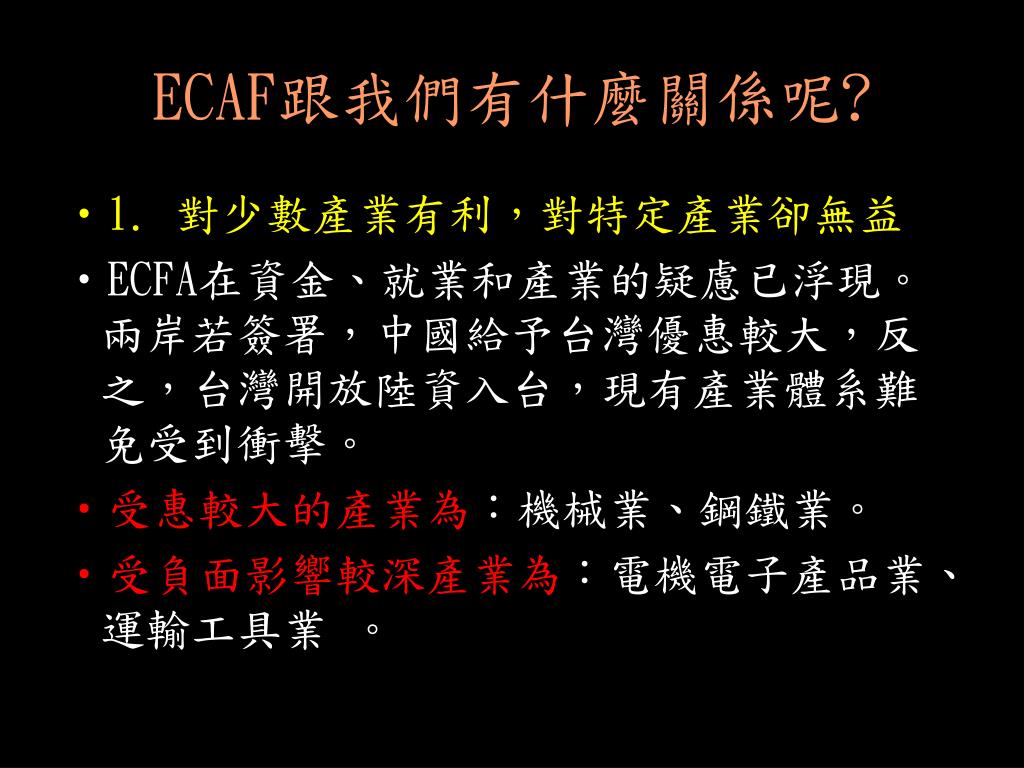 ECAF跟我們有什麼關係呢?

• 1. 對少數產業有利，對特定產業卻無益

• ECFA在資金、就業和產業的疑慮已浮現。兩岸若簽署，中國給予台灣優惠較大，反之，台灣開放陸資入台，現有產業體系難免受到衝擊。

• 受惠較大的產業為：機械業、鋼鐵業。

• 受負面影響較深產業為：電機電子產品業、運輸工具業 。